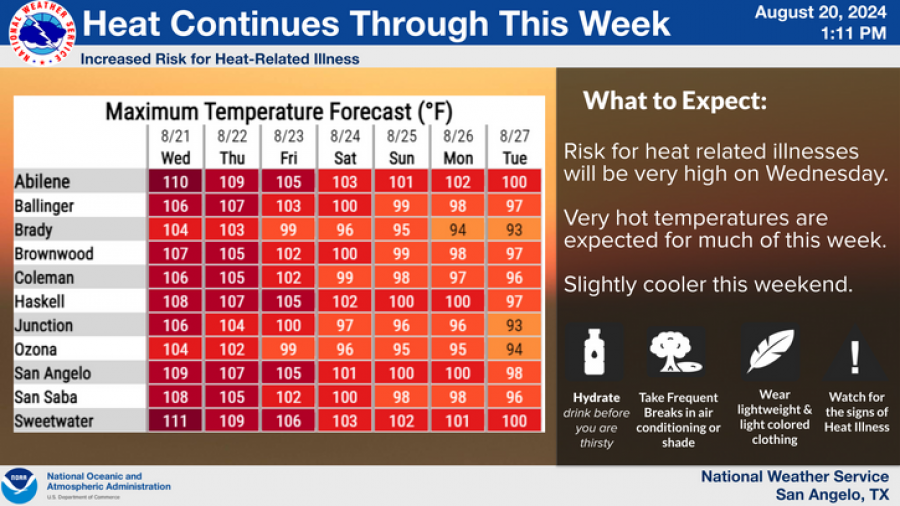 NATIONAL WEATHER SERVICE

Heat Continues Through This Week

August 20, 2024
1:11 PM

Increased Risk for Heat-Related Illness

Maximum Temperature Forecast (°F)

| | 8/21 Wed | 8/22 Thu | 8/23 Fri | 8/24 Sat | 8/25 Sun | 8/26 Mon | 8/27 Tue |
|---|---|---|---|---|---|---|---|
| Abilene | 110 | 109 | 105 | 103 | 101 | 102 | 100 |
| Ballinger | 106 | 107 | 103 | 100 | 99 | 98 | 97 |
| Brady | 104 | 103 | 99 | 96 | 95 | 94 | 93 |
| Brownwood | 107 | 105 | 102 | 100 | 99 | 98 | 97 |
| Coleman | 106 | 105 | 102 | 99 | 98 | 97 | 96 |
| Haskell | 108 | 107 | 105 | 102 | 100 | 100 | 97 |
| Junction | 106 | 104 | 100 | 97 | 96 | 96 | 93 |
| Ozona | 104 | 102 | 99 | 96 | 95 | 95 | 94 |
| San Angelo | 109 | 107 | 105 | 101 | 100 | 100 | 98 |
| San Saba | 108 | 105 | 102 | 100 | 98 | 98 | 96 |
| Sweetwater | 111 | 109 | 106 | 103 | 102 | 101 | 100 |

What to Expect:

Risk for heat related illnesses will be very high on Wednesday.

Very hot temperatures are expected for much of this week.

Slightly cooler this weekend.

Hydrate drink before you are thirsty

Take Frequent Breaks in air conditioning or shade

Wear lightweight & light colored clothing

Watch for the signs of Heat Illness

NOAA
National Oceanic and Atmospheric Administration
U.S. Department of Commerce

National Weather Service
San Angelo, TX